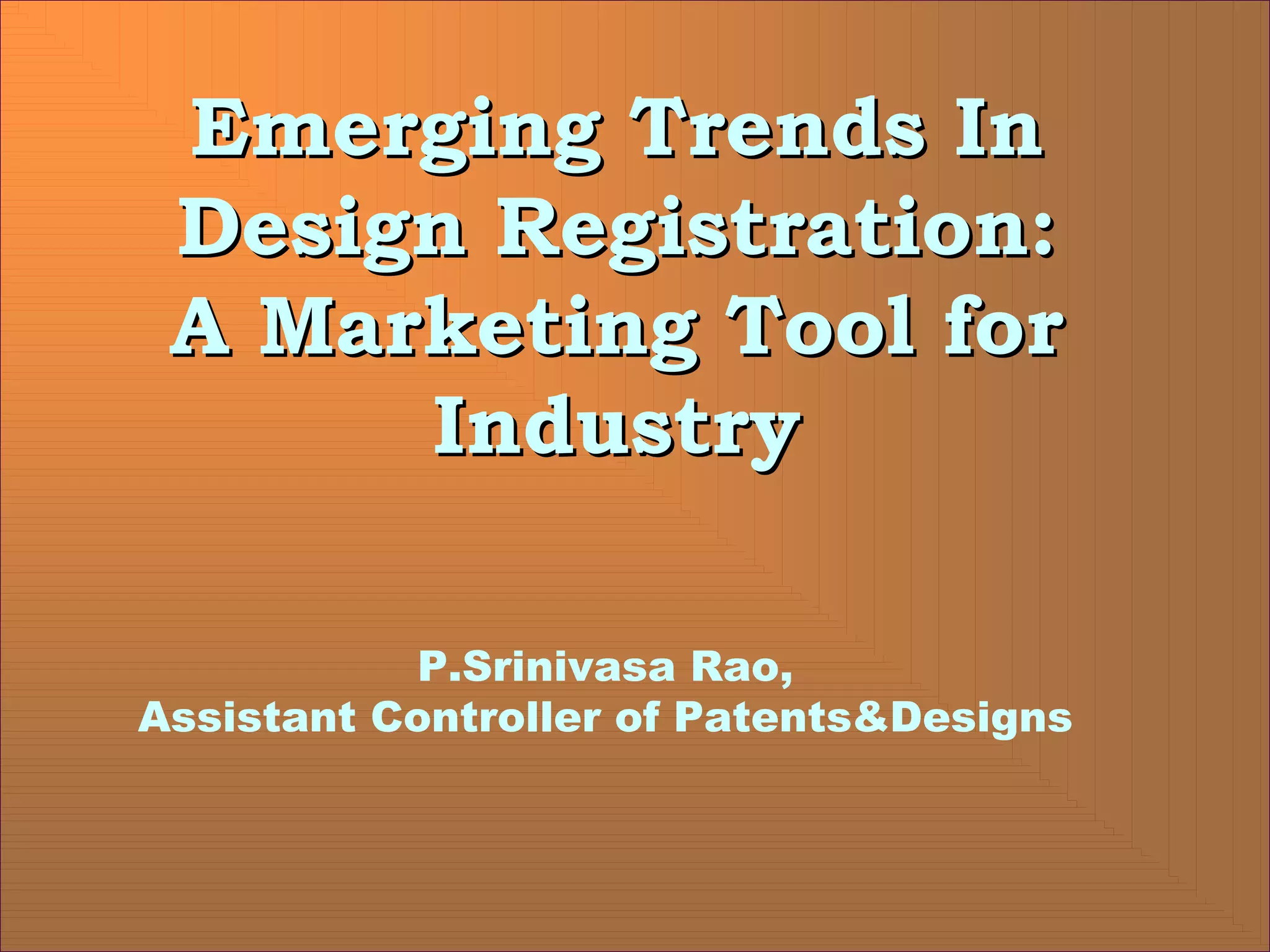 Emerging Trends In Design Registration: A Marketing Tool for Industry

P.Srinivasa Rao,
Assistant Controller of Patents&Designs